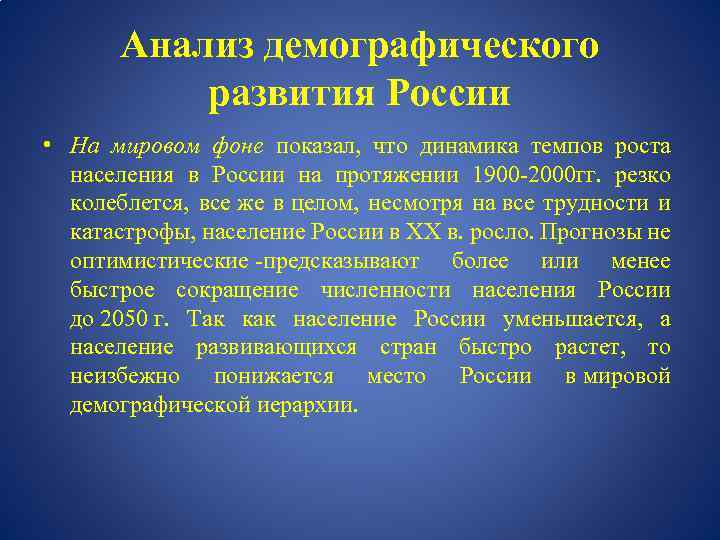 Анализ демографического развития России

• На мировом фоне показал, что динамика темпов роста населения в России на протяжении 1900-2000гг. резко колеблется, все же в целом, несмотря на все трудности и катастрофы, население России в XX в. росло. Прогнозы не оптимистические -предсказывают более или менее быстрое сокращение численности населения России до 2050 г. Так как население России уменьшается, а население развивающихся стран быстро растет, то неизбежно понижается место России в мировой демографической иерархии.